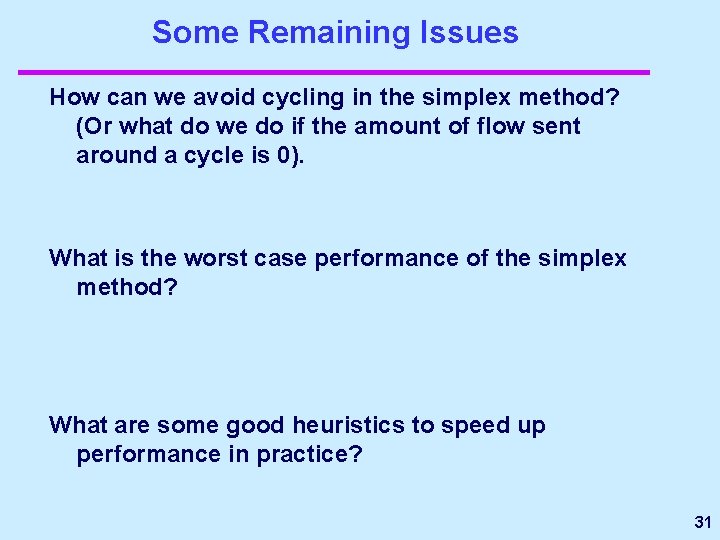 Some Remaining Issues

How can we avoid cycling in the simplex method? (Or what do we do if the amount of flow sent around a cycle is 0).

What is the worst case performance of the simplex method?

What are some good heuristics to speed up performance in practice?

31